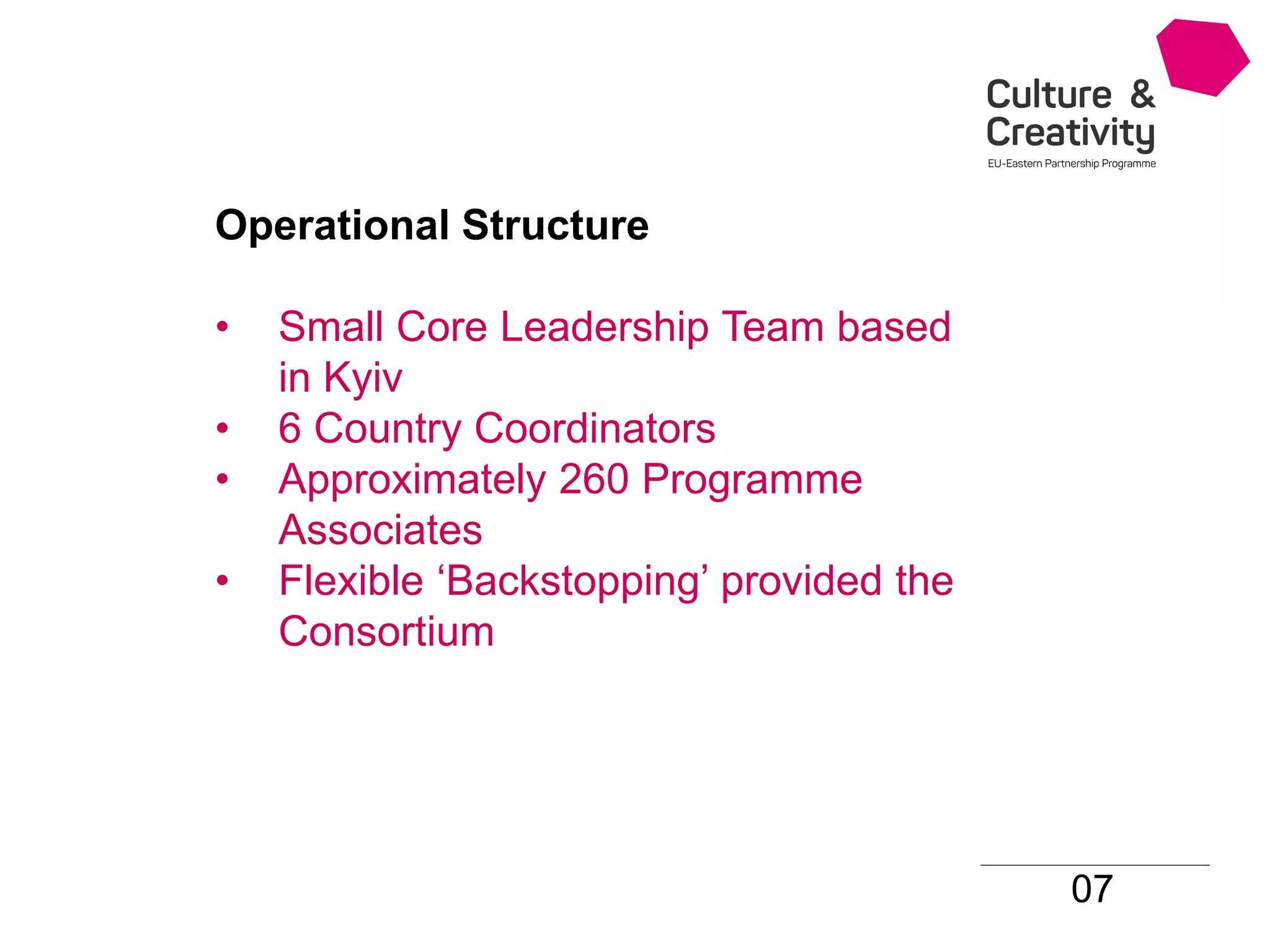 Culture & Creativity
EU-Eastern Partnership Programme

Operational Structure

• Small Core Leadership Team based in Kyiv
• 6 Country Coordinators
• Approximately 260 Programme Associates
• Flexible ‘Backstopping’ provided the Consortium

07